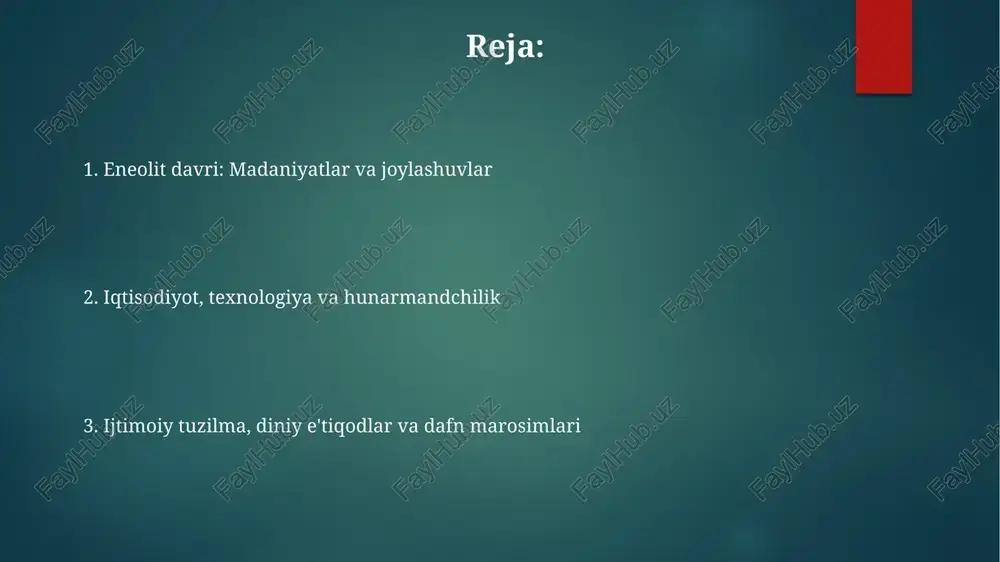 Reja:

1. Eneolit davri: Madaniyatlar va joylashuvlar

2. Iqtisodiyot, texnologiya va hunarmandchilik

3. Ijtimoiy tuzilma, diniy e'tiqodlar va dafn marosimlari

FaylHub.uz